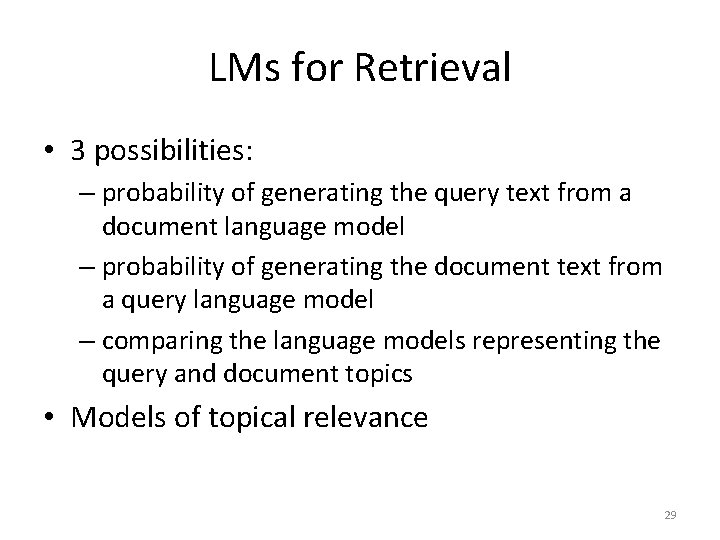 LMs for Retrieval

• 3 possibilities:
– probability of generating the query text from a document language model
– probability of generating the document text from a query language model
– comparing the language models representing the query and document topics

• Models of topical relevance

29